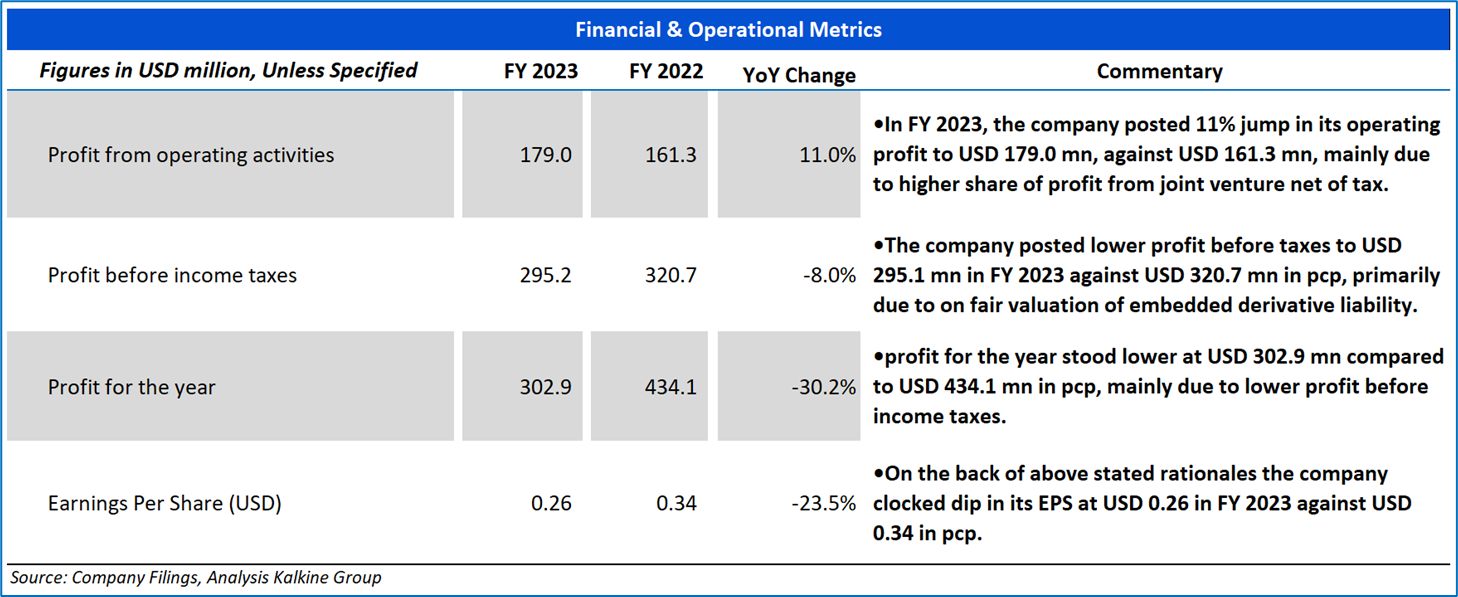 Financial & Operational Metrics

| Figures in USD million, Unless Specified | FY 2023 | FY 2022 | YoY Change | Commentary |
|---|---|---|---|---|
| Profit from operating activities | 179.0 | 161.3 | 11.0% | •In FY 2023, the company posted 11% jump in its operating profit to USD 179.0 mn, against USD 161.3 mn, mainly due to higher share of profit from joint venture net of tax. |
| Profit before income taxes | 295.2 | 320.7 | -8.0% | •The company posted lower profit before taxes to USD 295.1 mn in FY 2023 against USD 320.7 mn in pcp, primarily due to on fair valuation of embedded derivative liability. |
| Profit for the year | 302.9 | 434.1 | -30.2% | •profit for the year stood lower at USD 302.9 mn compared to USD 434.1 mn in pcp, mainly due to lower profit before income taxes. |
| Earnings Per Share (USD) | 0.26 | 0.34 | -23.5% | •On the back of above stated rationales the company clocked dip in its EPS at USD 0.26 in FY 2023 against USD 0.34 in pcp. |

Source: Company Filings, Analysis Kalkine Group